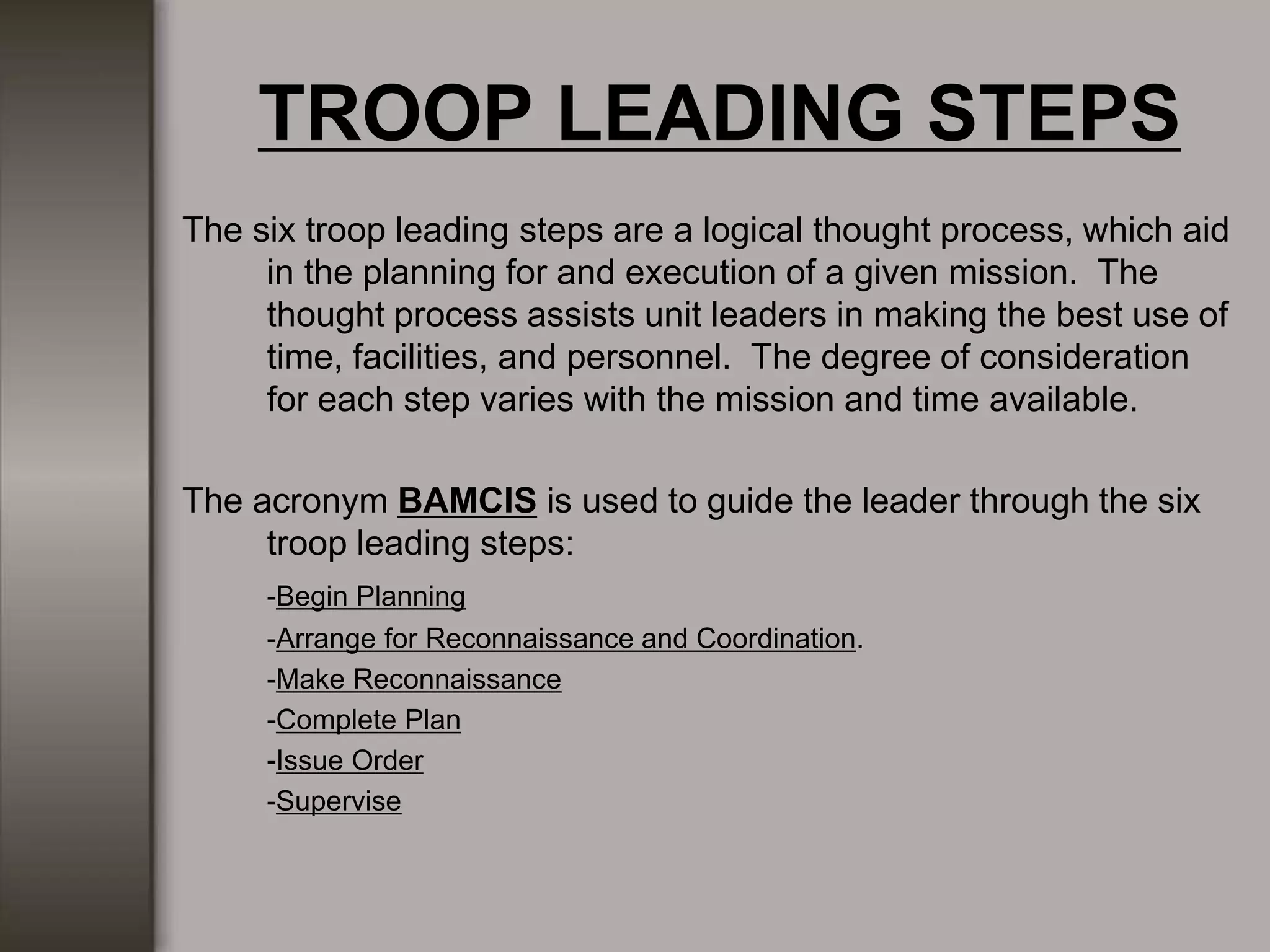 TROOP LEADING STEPS

The six troop leading steps are a logical thought process, which aid in the planning for and execution of a given mission. The thought process assists unit leaders in making the best use of time, facilities, and personnel. The degree of consideration for each step varies with the mission and time available.

The acronym BAMCIS is used to guide the leader through the six troop leading steps:

-Begin Planning

-Arrange for Reconnaissance and Coordination.

-Make Reconnaissance

-Complete Plan

-Issue Order

-Supervise